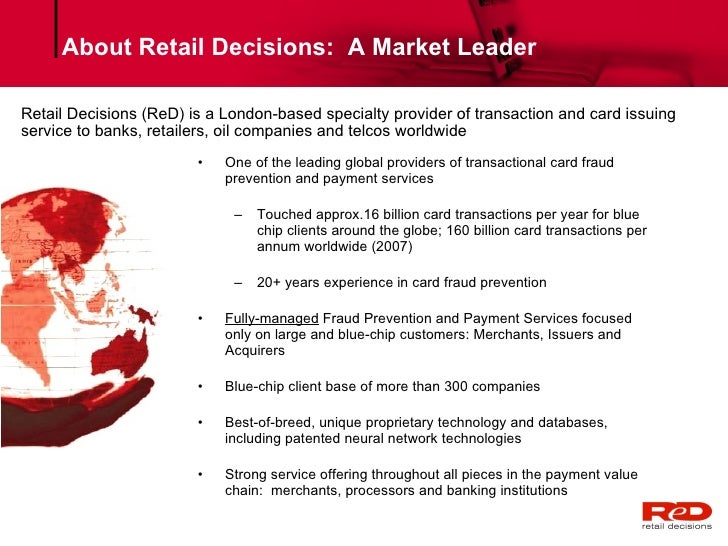 About Retail Decisions: A Market Leader

Retail Decisions (ReD) is a London-based specialty provider of transaction and card issuing service to banks, retailers, oil companies and telcos worldwide

• One of the leading global providers of transactional card fraud prevention and payment services

– Touched approx.16 billion card transactions per year for blue chip clients around the globe; 160 billion card transactions per annum worldwide (2007)

– 20+ years experience in card fraud prevention

• Fully-managed Fraud Prevention and Payment Services focused only on large and blue-chip customers: Merchants, Issuers and Acquirers

• Blue-chip client base of more than 300 companies

• Best-of-breed, unique proprietary technology and databases, including patented neural network technologies

• Strong service offering throughout all pieces in the payment value chain: merchants, processors and banking institutions

ReD
retail decisions